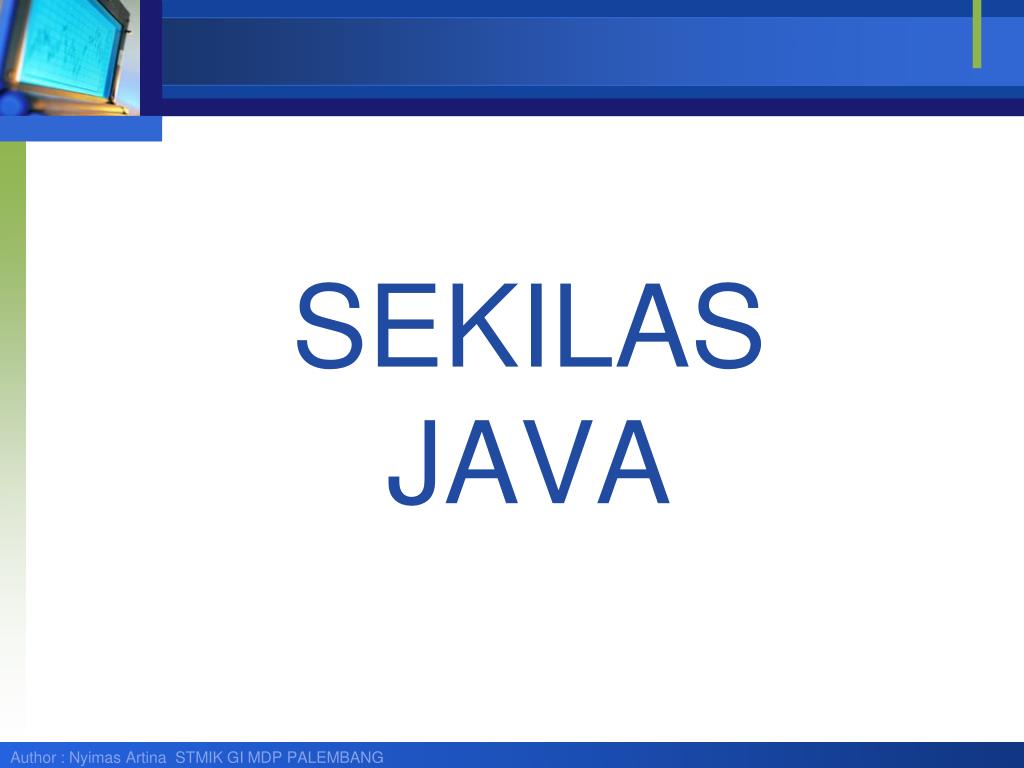 SEKILAS JAVA

Author : Nyimas Artina STMIK GI MDP PALEMBANG